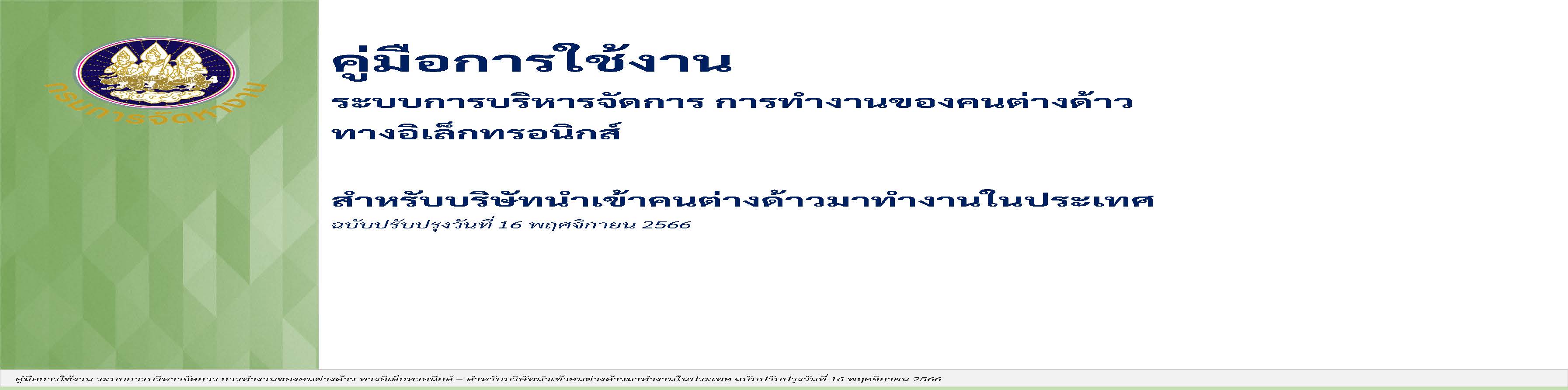 กรมการจัดหางาน

คู่มือการใช้งาน

ระบบการบริหารจัดการ การทำงานของคนต่างด้าว ทางอิเล็กทรอนิกส์

สำหรับบริษัทนำเข้าคนต่างด้าวมาทำงานในประเทศ

ฉบับปรับปรุงวันที่ 16 พฤศจิกายน 2566

คู่มือการใช้งาน ระบบการบริหารจัดการ การทำงานของคนต่างด้าว ทางอิเล็กทรอนิกส์ – สำหรับบริษัทนำเข้าคนต่างด้าวมาทำงานในประเทศ ฉบับปรับปรุงวันที่ 16 พฤศจิกายน 2566